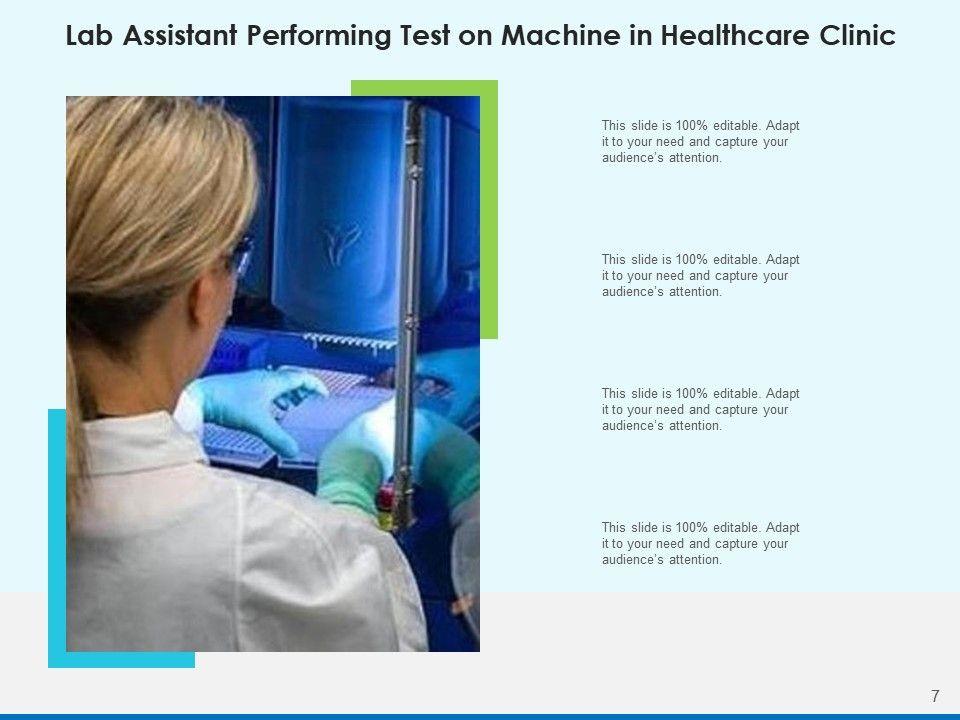 Lab Assistant Performing Test on Machine in Healthcare Clinic

This slide is 100% editable. Adapt it to your need and capture your audience's attention.

This slide is 100% editable. Adapt it to your need and capture your audience's attention.

This slide is 100% editable. Adapt it to your need and capture your audience's attention.

This slide is 100% editable. Adapt it to your need and capture your audience's attention.

7